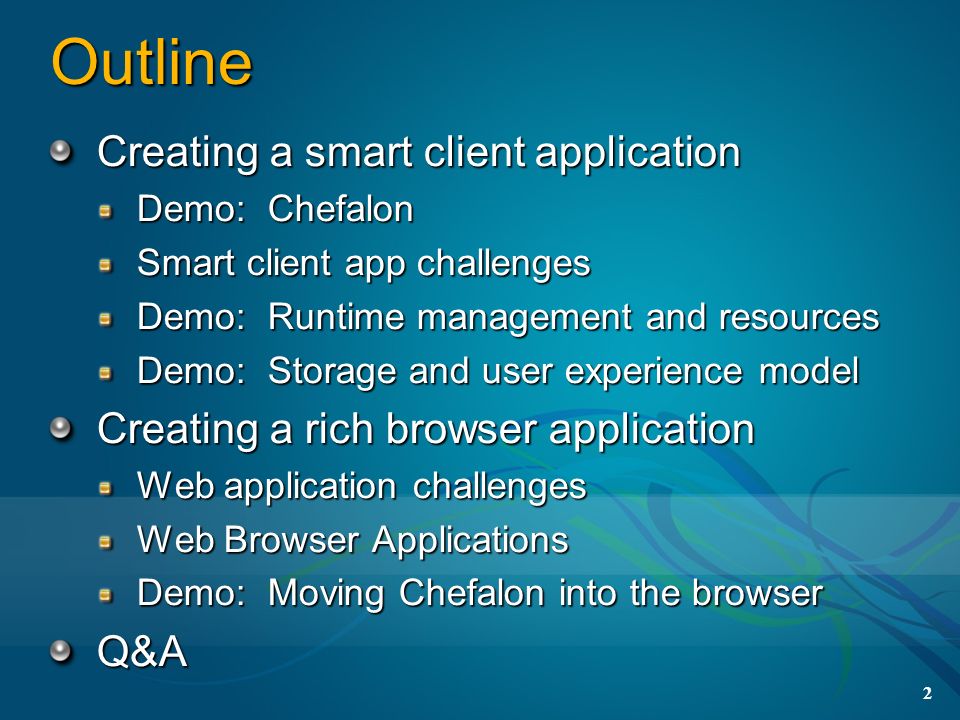 Outline

Creating a smart client application
Demo: Chefalon
Smart client app challenges
Demo: Runtime management and resources
Demo: Storage and user experience model

Creating a rich browser application
Web application challenges
Web Browser Applications
Demo: Moving Chefalon into the browser

Q&A

2